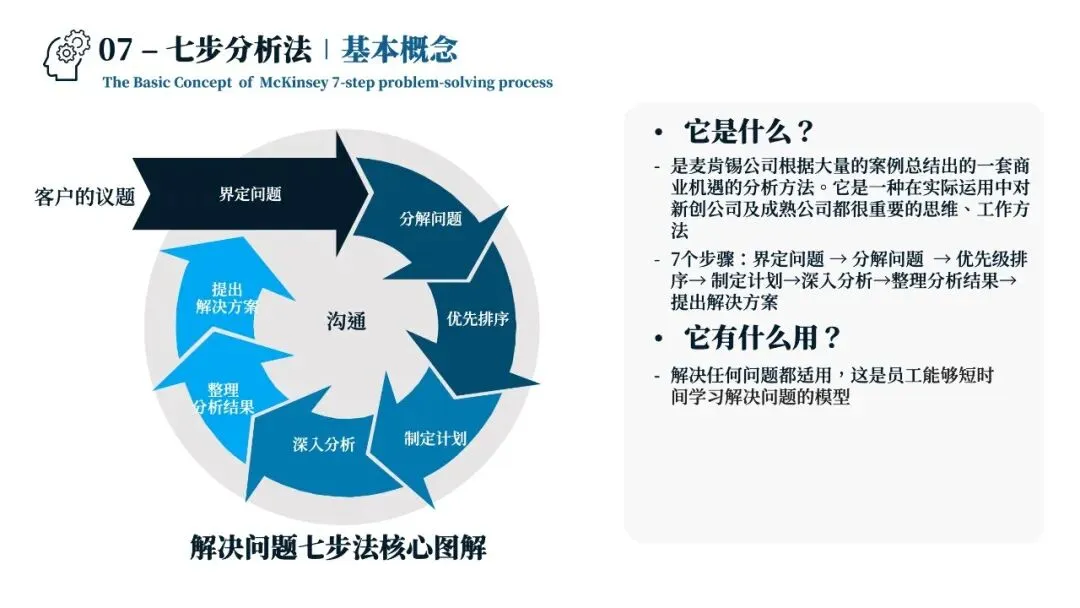 07 – 七步分析法 | 基本概念

The Basic Concept of McKinsey 7-step problem-solving process

客户的议题

界定问题

分解问题

优先排序

制定计划

深入分析

整理分析结果

提出解决方案

沟通

解决问题七步法核心图解

• 它是什么？

- 是麦肯锡公司根据大量的案例总结出的一套商业机遇的分析方法。它是一种在实际运用中对新创公司及成熟公司都很重要的思维、工作方法

- 7个步骤：界定问题 → 分解问题 → 优先级排序→ 制定计划→深入分析→整理分析结果→提出解决方案

• 它有什么用？

- 解决任何问题都适用，这是员工能够短时间学习解决问题的模型